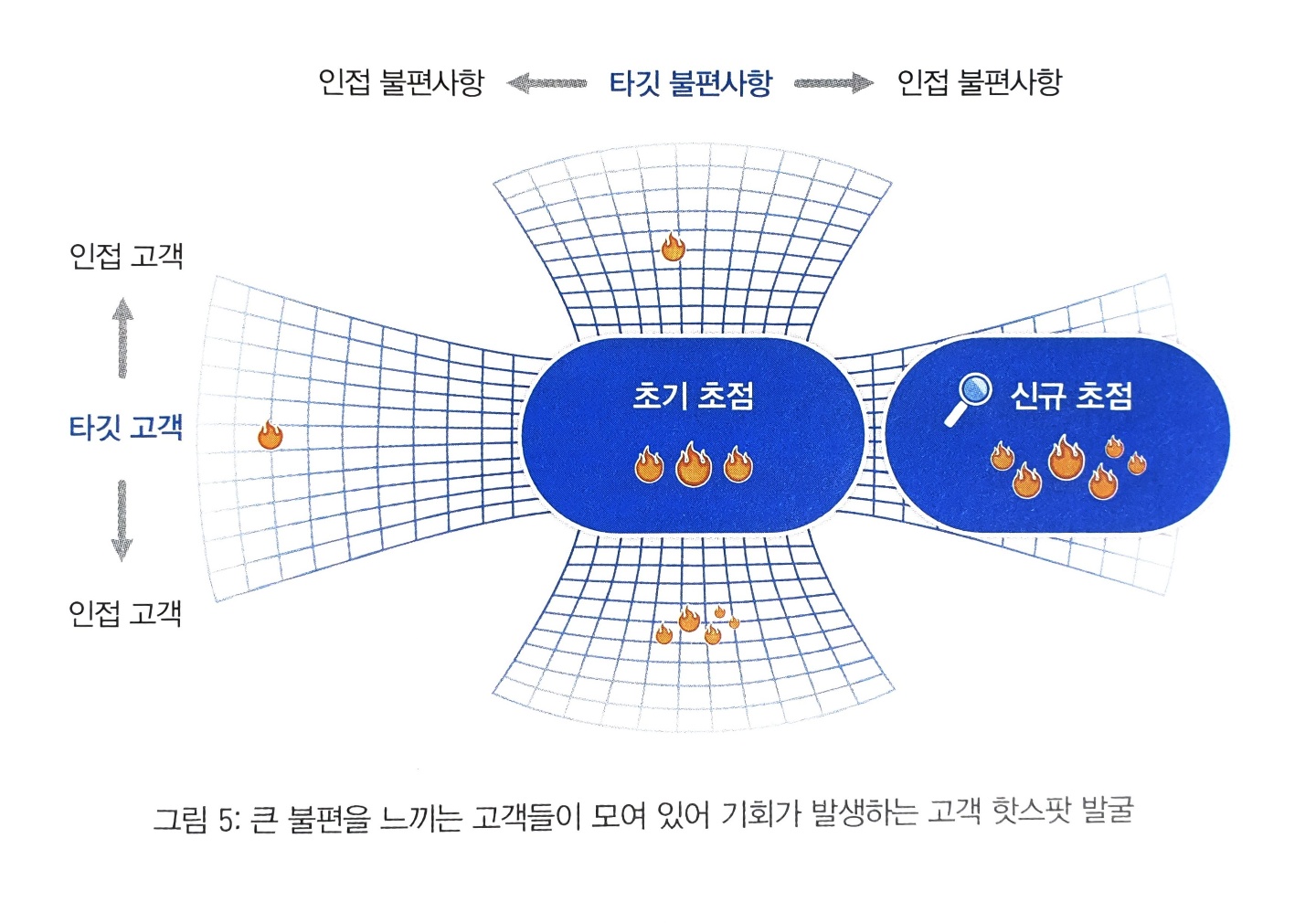 인접 불편사항 타깃 불편사항 인접 불편사항

인접 고객

타깃 고객

인접 고객

초기 초점

신규 초점

그림 5: 큰 불편을 느끼는 고객들이 모여 있어 기회가 발생하는 고객 핫스팟 발굴